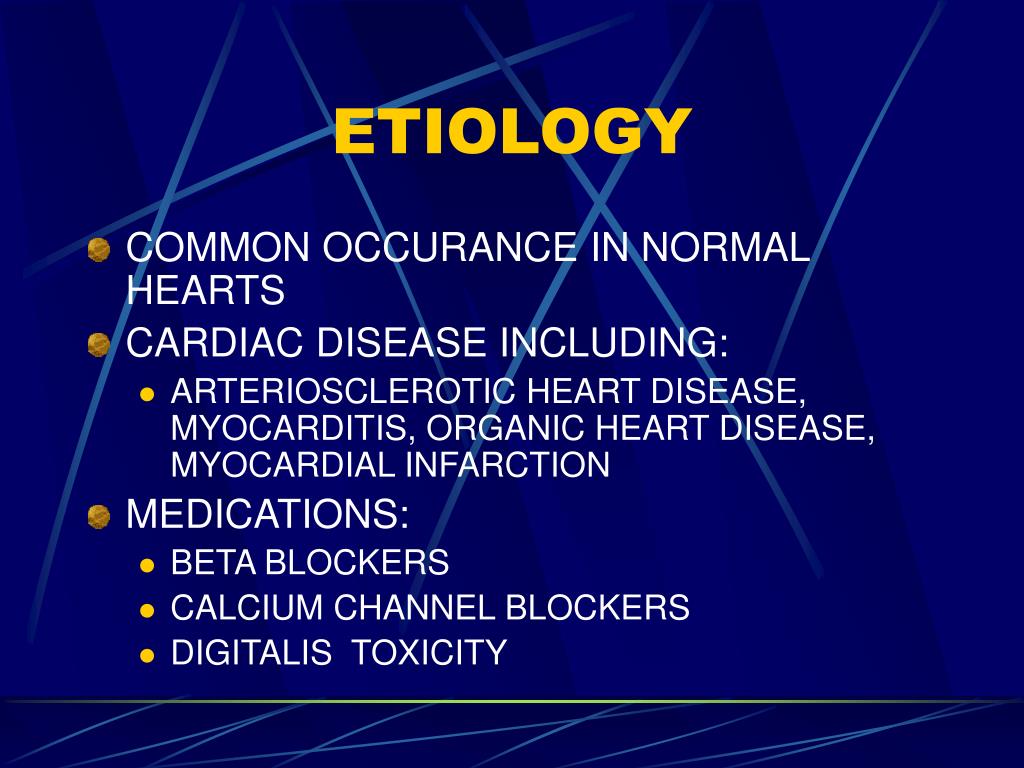 ETIOLOGY

COMMON OCCURANCE IN NORMAL HEARTS

CARDIAC DISEASE INCLUDING:

ARTERIOSCLEROTIC HEART DISEASE, MYOCARDITIS, ORGANIC HEART DISEASE, MYOCARDIAL INFARCTION

MEDICATIONS:

BETA BLOCKERS

CALCIUM CHANNEL BLOCKERS

DIGITALIS TOXICITY